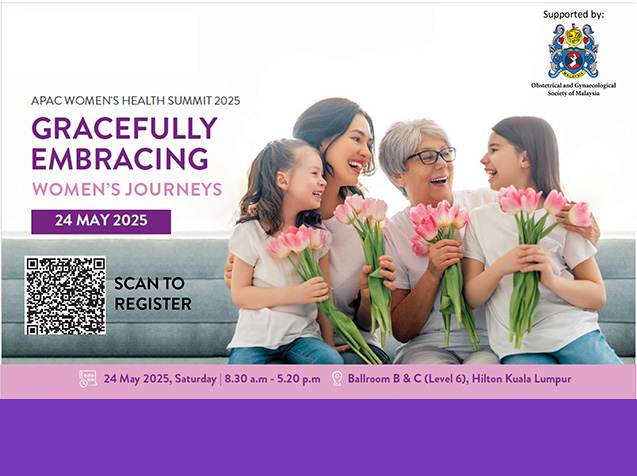 Supported by:

MALAYSIA

Obstetrical and Gynaecological Society of Malaysia

APAC WOMEN'S HEALTH SUMMIT 2025

GRACEFULLY EMBRACING

WOMEN'S JOURNEYS

24 MAY 2025

SCAN TO REGISTER

24 May 2025, Saturday | 8.30 a.m - 5.20 p.m

Ballroom B & C (Level 6), Hilton Kuala Lumpur